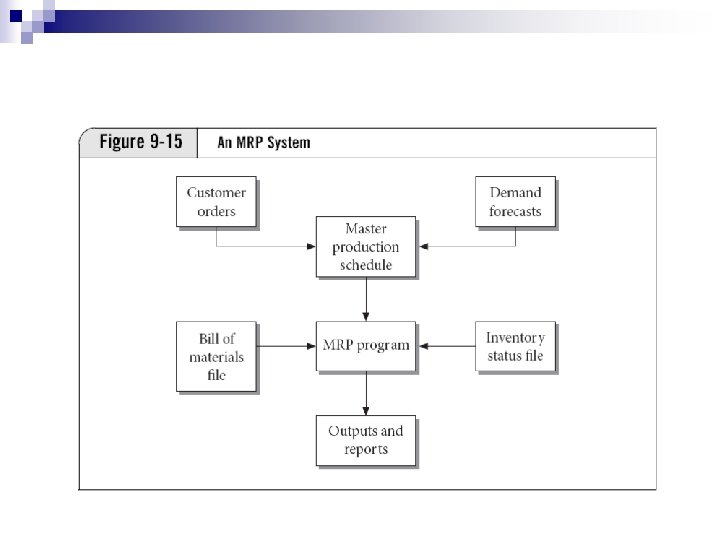 Figure 9-15 An MRP System

Customer orders

Demand forecasts

Master production schedule

Bill of materials file

MRP program

Inventory status file

Outputs and reports